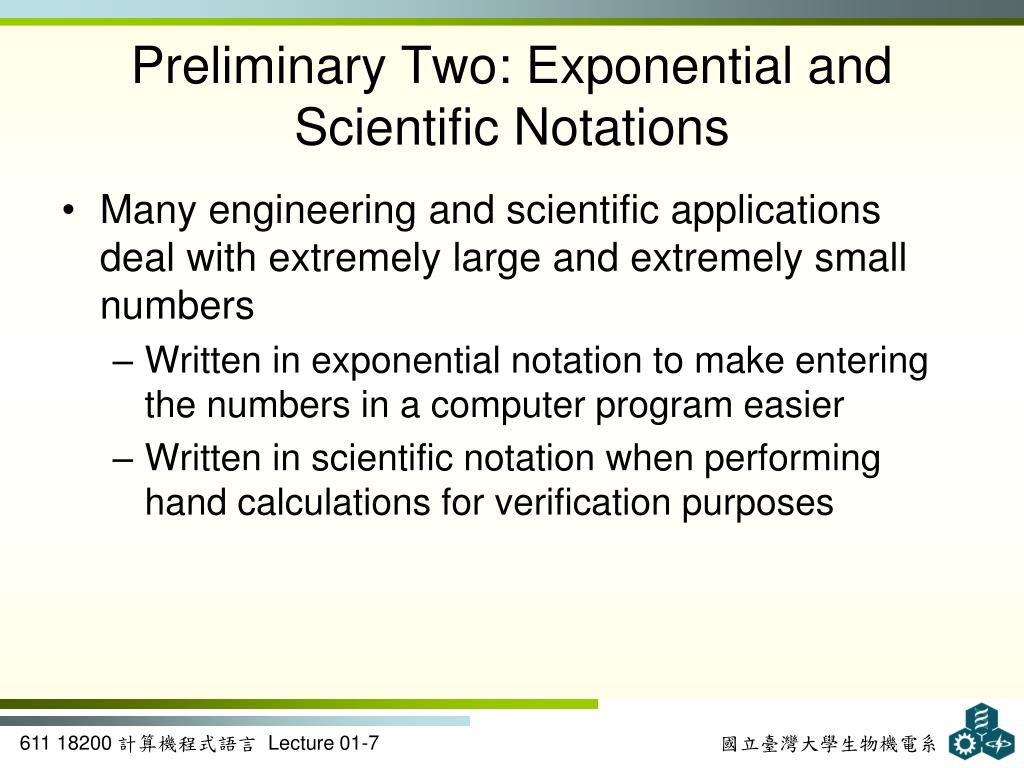 Preliminary Two: Exponential and Scientific Notations

• Many engineering and scientific applications deal with extremely large and extremely small numbers
– Written in exponential notation to make entering the numbers in a computer program easier
– Written in scientific notation when performing hand calculations for verification purposes

611 18200 計算機程式語言 Lecture 01-7

國立臺灣大學生物機電系